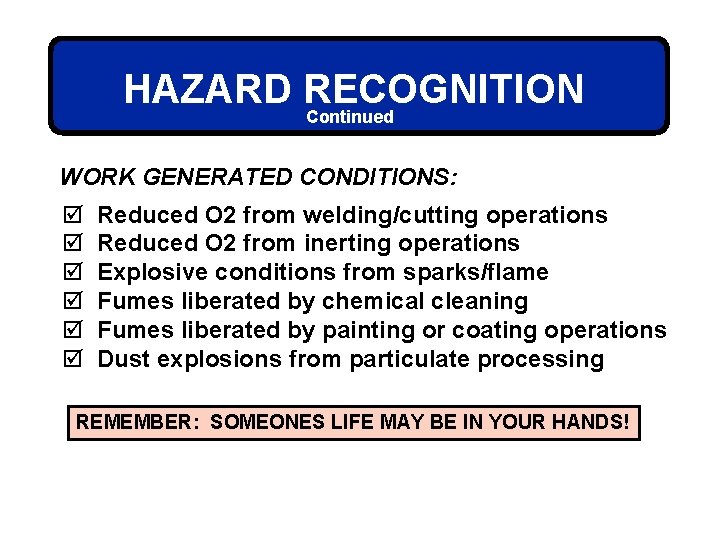 HAZARD RECOGNITION
Continued

WORK GENERATED CONDITIONS:

☑ Reduced O2 from welding/cutting operations
☑ Reduced O2 from inerting operations
☑ Explosive conditions from sparks/flame
☑ Fumes liberated by chemical cleaning
☑ Fumes liberated by painting or coating operations
☑ Dust explosions from particulate processing

REMEMBER: SOMEONES LIFE MAY BE IN YOUR HANDS!